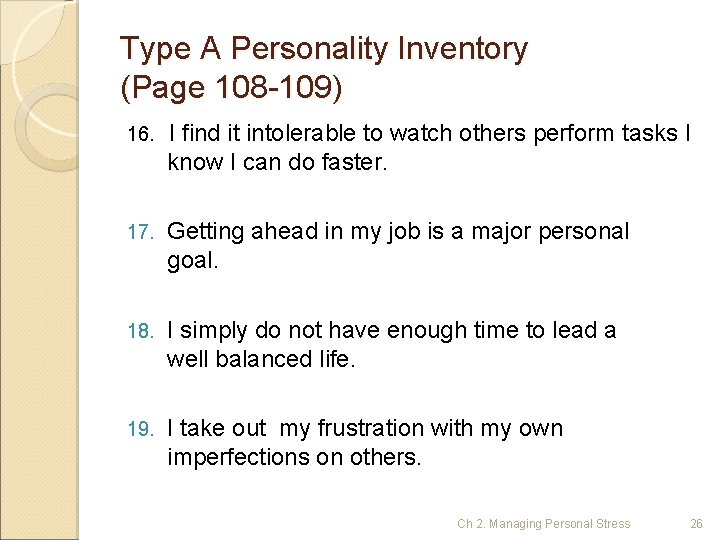 Type A Personality Inventory
(Page 108-109)

16. I find it intolerable to watch others perform tasks I know I can do faster.

17. Getting ahead in my job is a major personal goal.

18. I simply do not have enough time to lead a well balanced life.

19. I take out my frustration with my own imperfections on others.

Ch 2. Managing Personal Stress 26